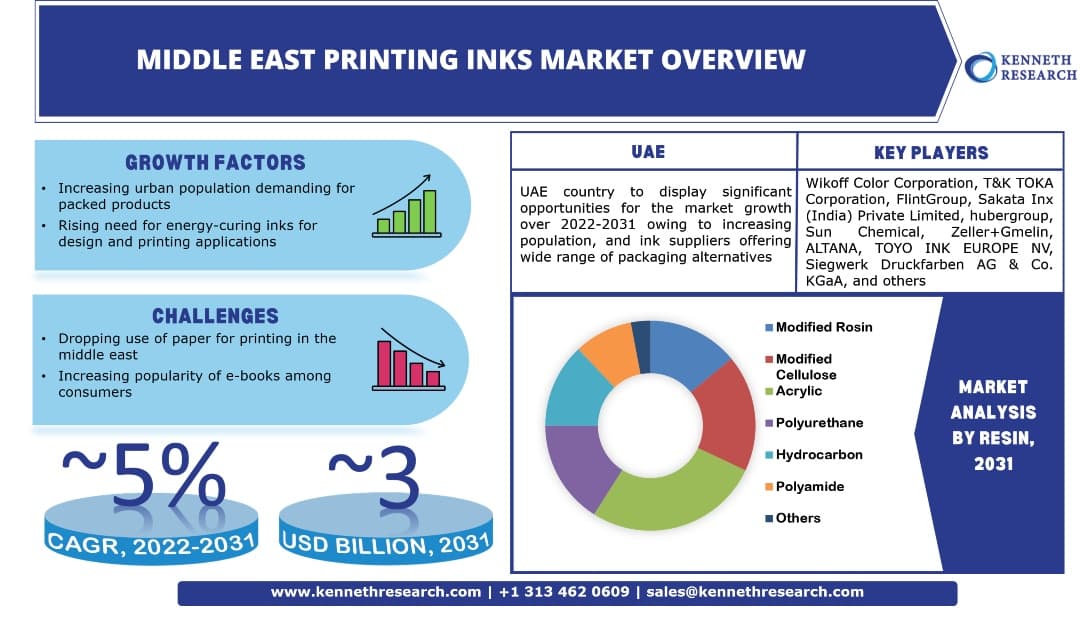 MIDDLE EAST PRINTING INKS MARKET OVERVIEW

KENNETH RESEARCH

GROWTH FACTORS

• Increasing urban population demanding for packed products
• Rising need for energy-curing inks for design and printing applications

CHALLENGES

• Dropping use of paper for printing in the middle east
• Increasing popularity of e-books among consumers

~5%
CAGR, 2022-2031

~3
USD BILLION, 2031

| UAE | KEY PLAYERS |
|---|---|
| UAE country to display significant opportunities for the market growth over 2022-2031 owing to increasing population, and ink suppliers offering wide range of packaging alternatives | Wikoff Color Corporation, T&K TOKA Corporation, FlintGroup, Sakata Inx (India) Private Limited, hubergroup, Sun Chemical, Zeller+Gmelin, ALTANA, TOYO INK EUROPE NV, Siegwerk Druckfarben AG & Co. KGaA, and others |

Modified Rosin
Modified Cellulose
Acrylic
Polyurethane
Hydrocarbon
Polyamide
Others

MARKET ANALYSIS BY RESIN, 2031

www.kennethresearch.com | +1 313 462 0609 | sales@kennethresearch.com